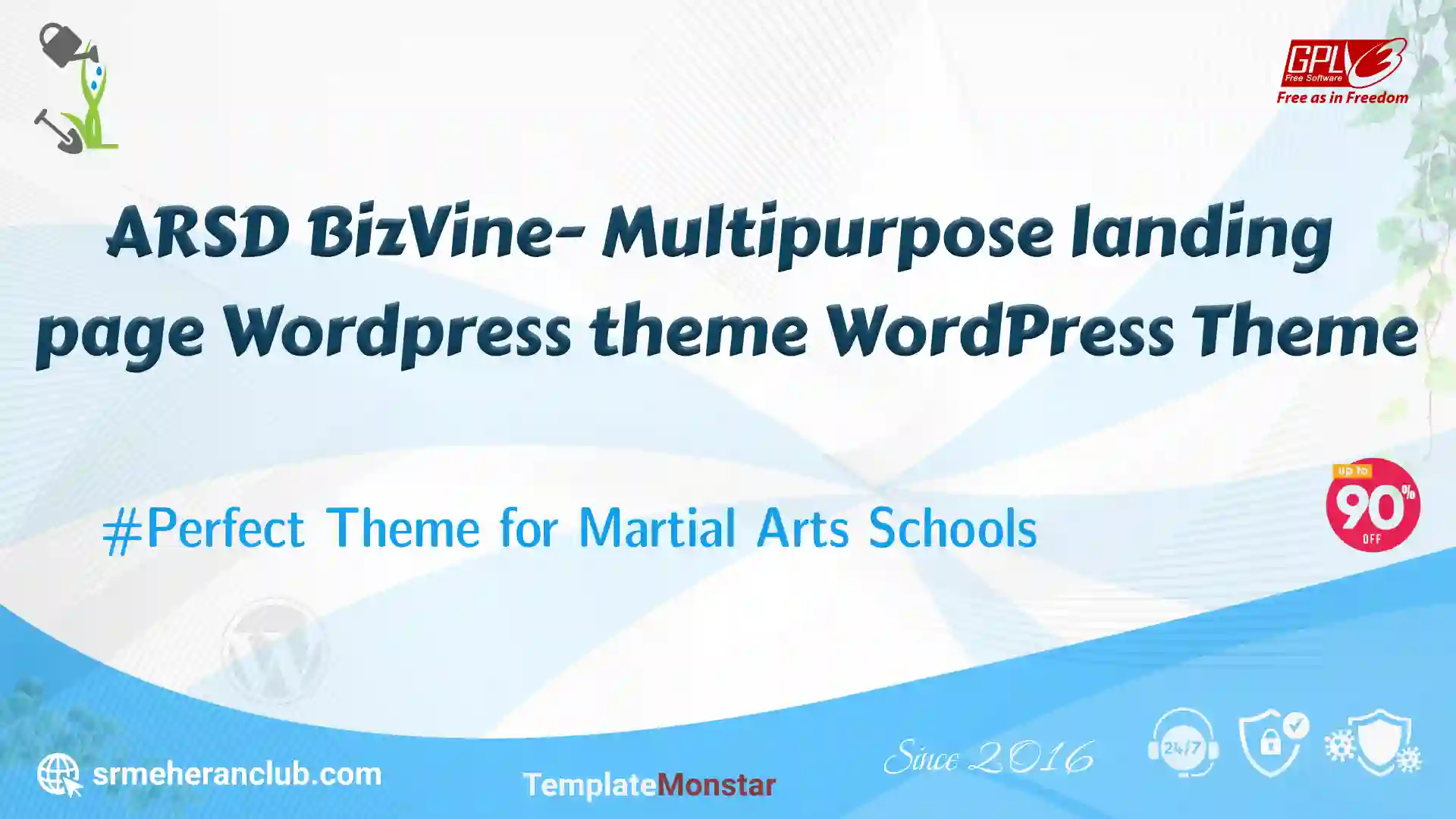 GPLv3
Free Software
Free as in Freedom

ARSD BizVine- Multipurpose landing page Wordpress theme WordPress Theme

#Perfect Theme for Martial Arts Schools

up to
90%
OFF

srmeheranclub.com

TemplateMonstar

Since 2016

24/7